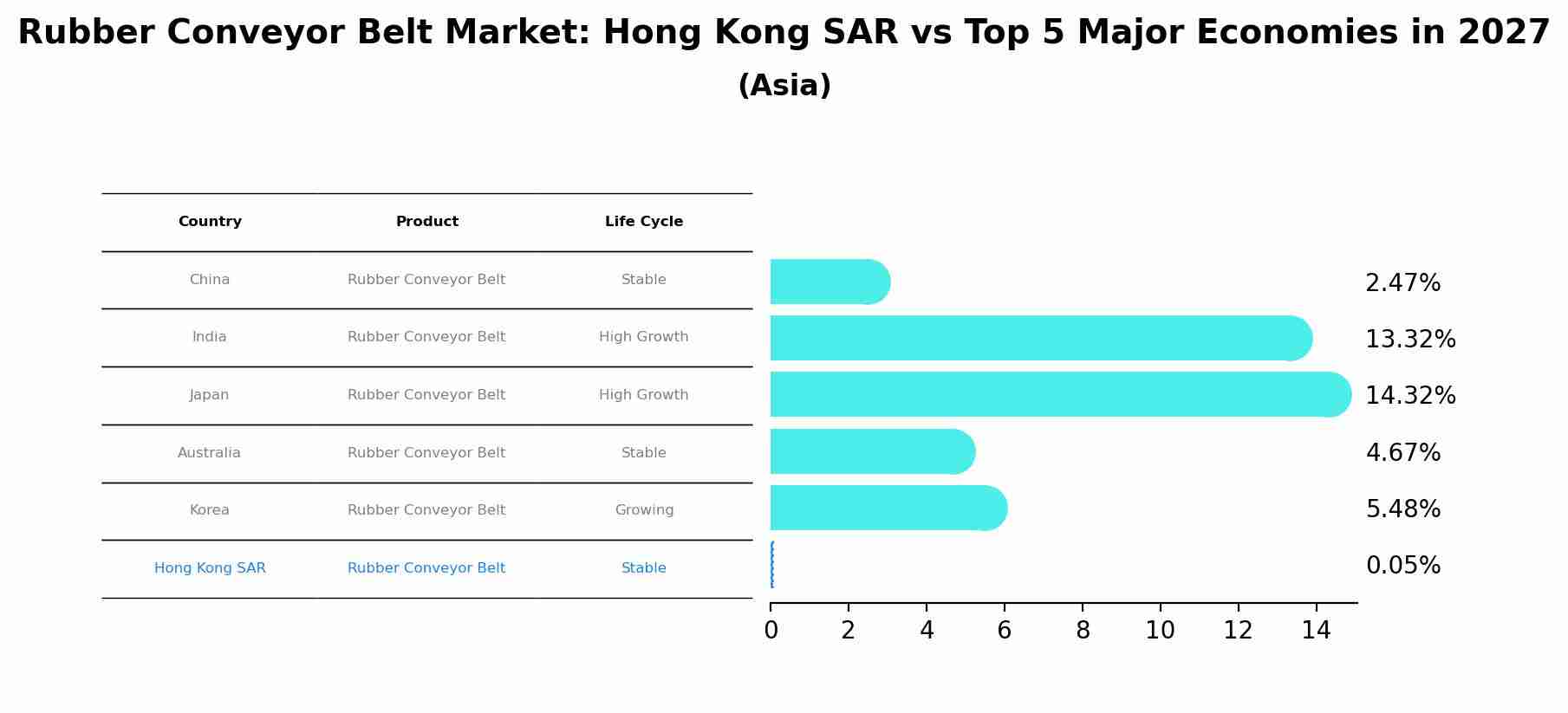 Rubber Conveyor Belt Market: Hong Kong SAR vs Top 5 Major Economies in 2027

(Asia)

| Country | Product | Life Cycle |
|---|---|---|
| China | Rubber Conveyor Belt | Stable |
| India | Rubber Conveyor Belt | High Growth |
| Japan | Rubber Conveyor Belt | High Growth |
| Australia | Rubber Conveyor Belt | Stable |
| Korea | Rubber Conveyor Belt | Growing |
| Hong Kong SAR | Rubber Conveyor Belt | Stable |

2.47%
13.32%
14.32%
4.67%
5.48%
0.05%

0 2 4 6 8 10 12 14